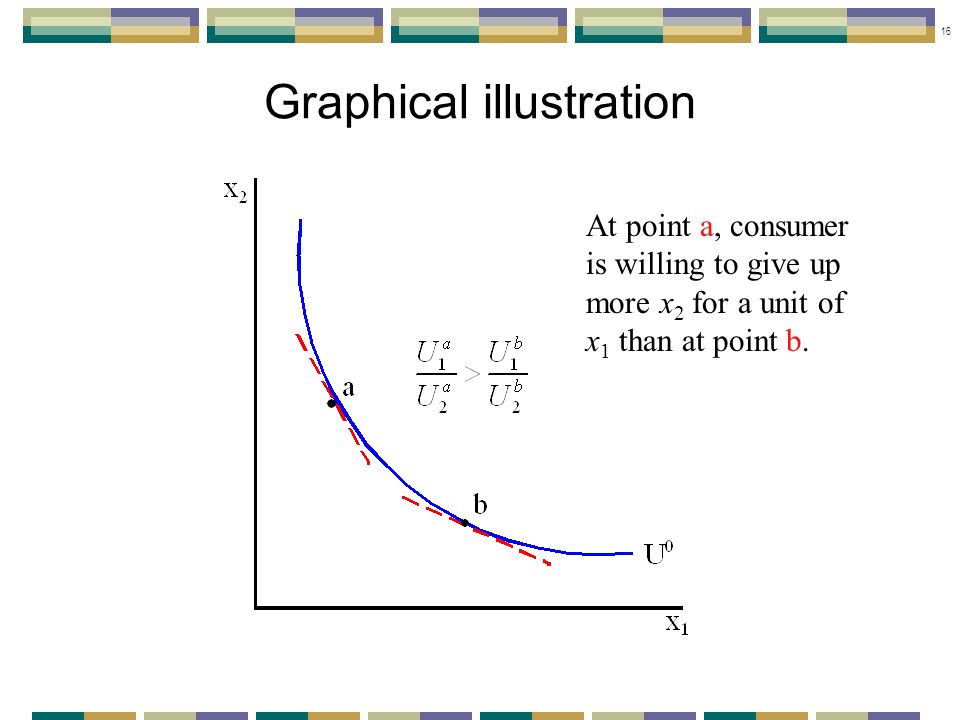 16

Graphical illustration

$x_2$

At point a, consumer is willing to give up more $x_2$ for a unit of $x_1$ than at point b.

$\frac{U_1^a}{U_2^a} > \frac{U_1^b}{U_2^b}$

a

b

$U^0$

$x_1$